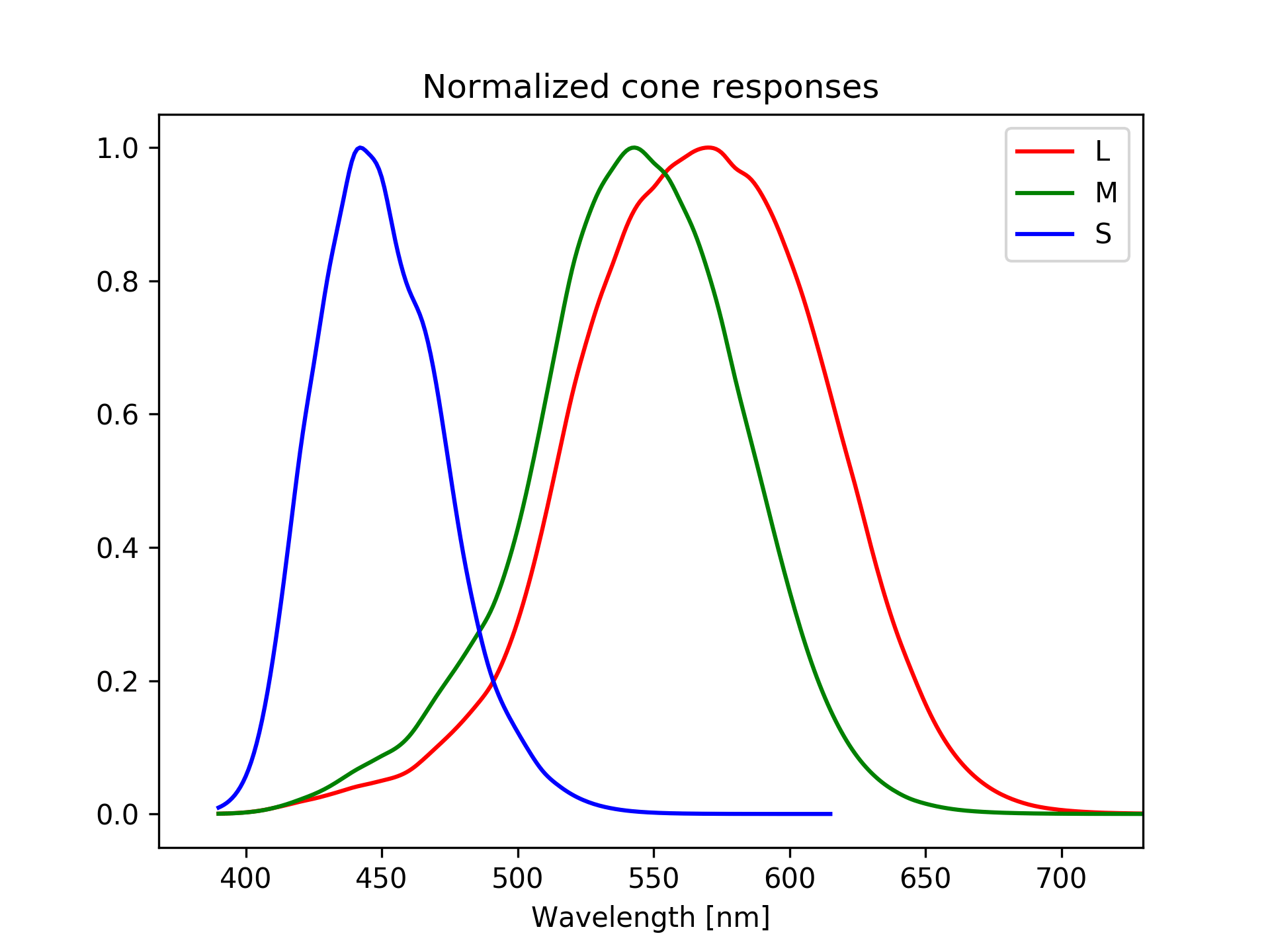 Normalized cone responses

L
M
S

1.0
0.8
0.6
0.4
0.2
0.0

400
450
500
550
600
650
700

Wavelength [nm]